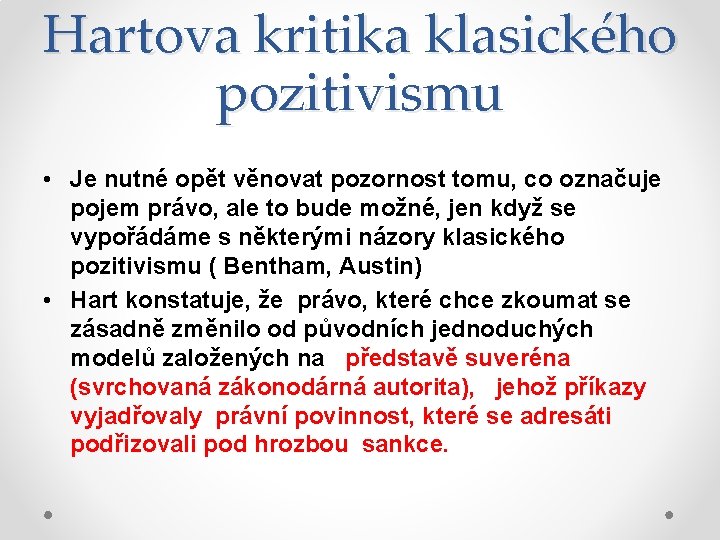 Hartova kritika klasického pozitivismu

• Je nutné opět věnovat pozornost tomu, co označuje pojem právo, ale to bude možné, jen když se vypořádáme s některými názory klasického pozitivismu ( Bentham, Austin)
• Hart konstatuje, že právo, které chce zkoumat se zásadně změnilo od původních jednoduchých modelů založených na představě suveréna (svrchovaná zákonodárná autorita), jehož příkazy vyjadřovaly právní povinnost, které se adresáti podřizovali pod hrozbou sankce.